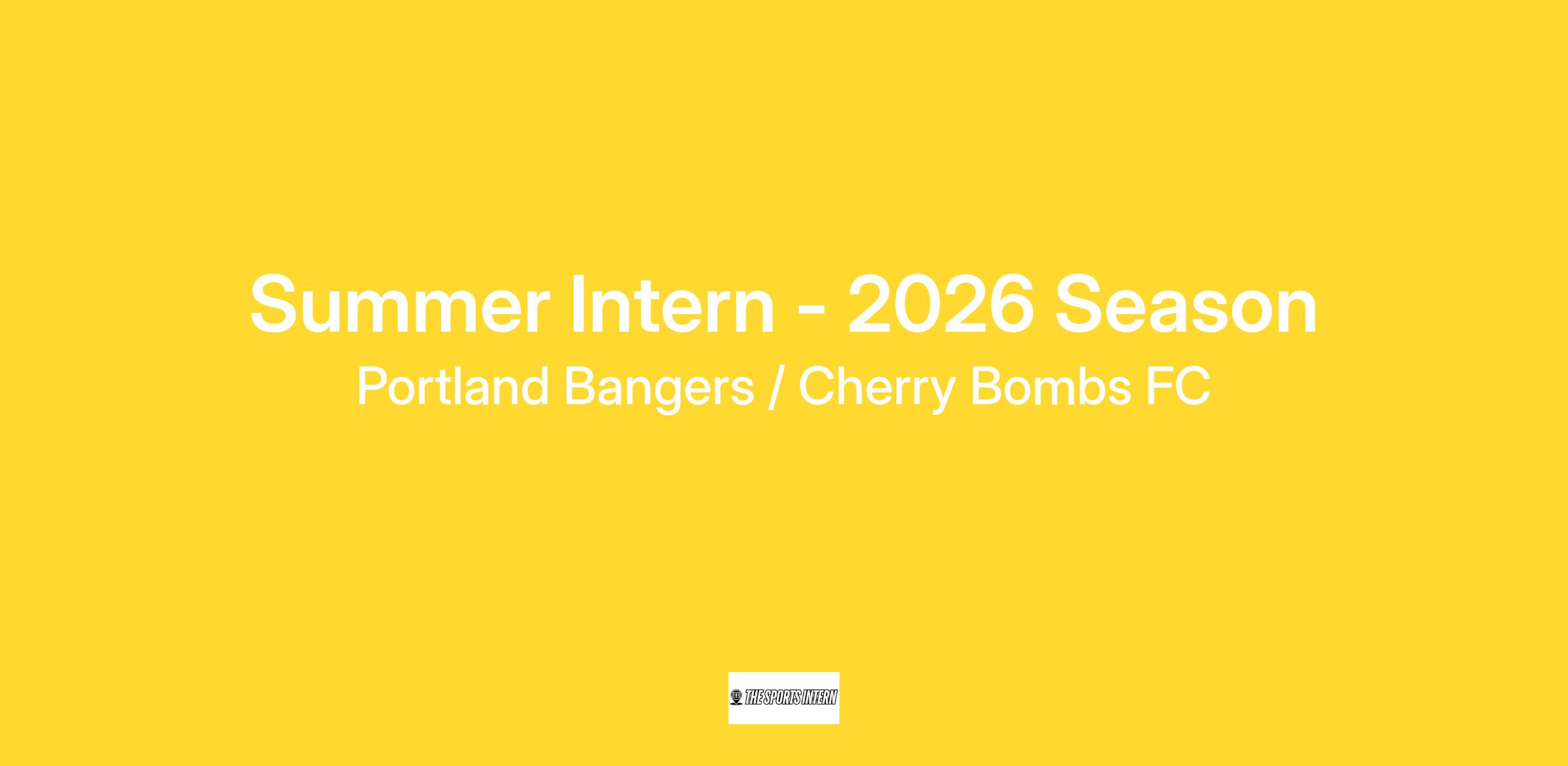 Summer Intern - 2026 Season

Portland Bangers / Cherry Bombs FC

THE SPORTS INTERN